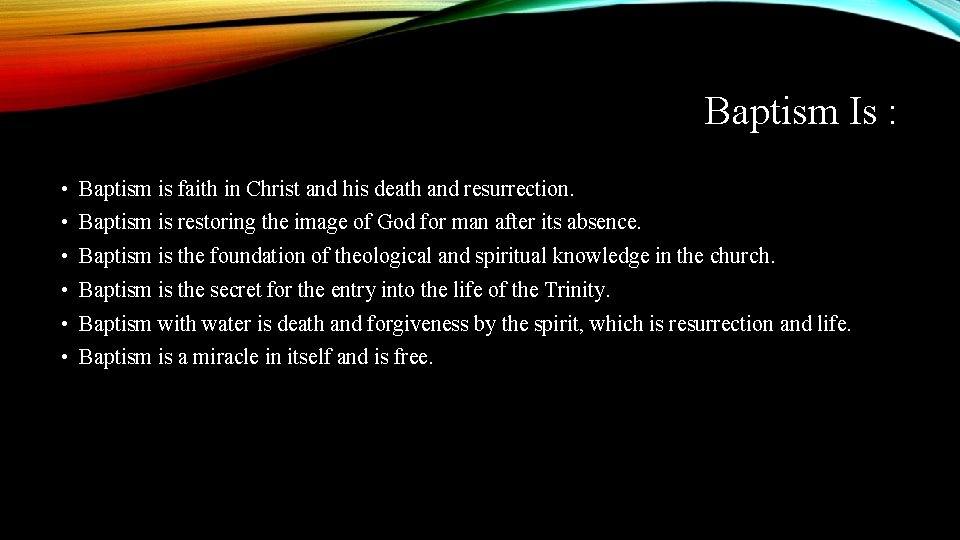 Baptism Is :

• Baptism is faith in Christ and his death and resurrection.
• Baptism is restoring the image of God for man after its absence.
• Baptism is the foundation of theological and spiritual knowledge in the church.
• Baptism is the secret for the entry into the life of the Trinity.
• Baptism with water is death and forgiveness by the spirit, which is resurrection and life.
• Baptism is a miracle in itself and is free.